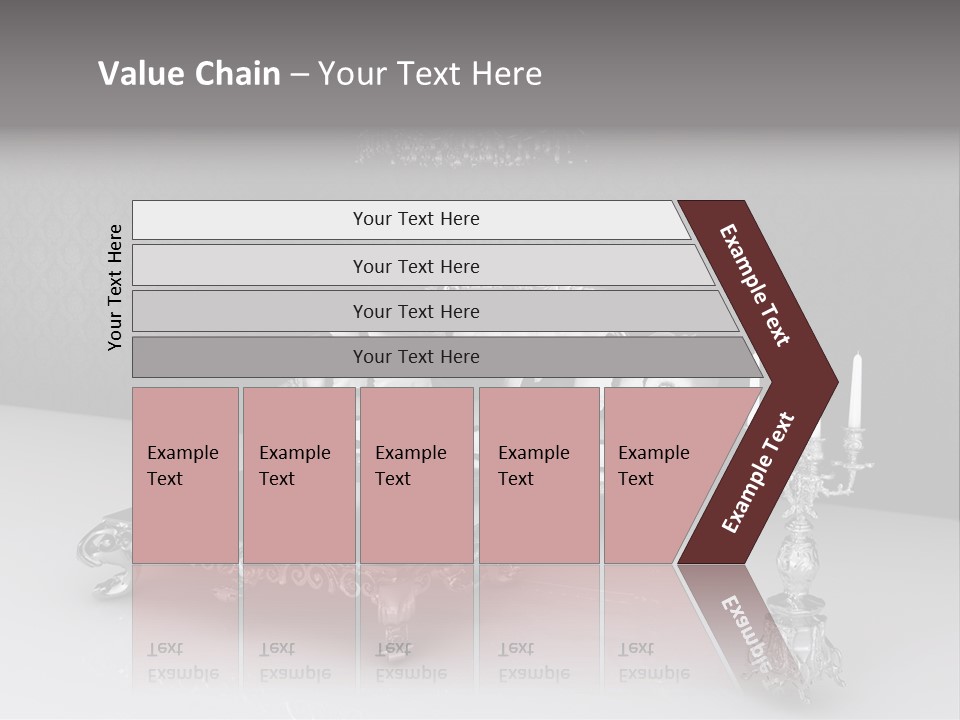 Value Chain – Your Text Here

Your Text Here

Your Text Here

Your Text Here

Your Text Here

Your Text Here

Example Text

Example Text

Example Text

Example Text

Example Text

Example Text

Example Text